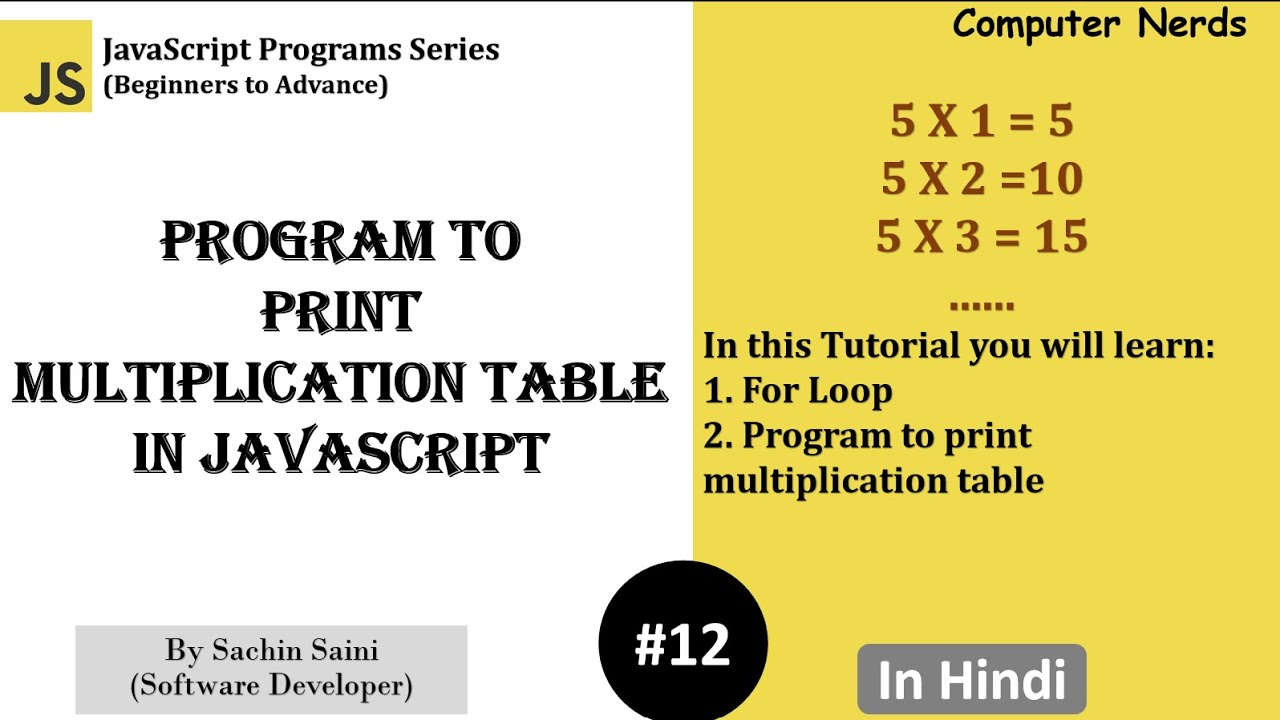 JS

JavaScript Programs Series
(Beginners to Advance)

PROGRAM TO PRINT MULTIPLICATION TABLE IN JAVASCRIPT

By Sachin Saini
(Software Developer)

#12

Computer Nerds

5 X 1 = 5
5 X 2 =10
5 X 3 = 15
......

In this Tutorial you will learn:
1. For Loop
2. Program to print multiplication table

In Hindi